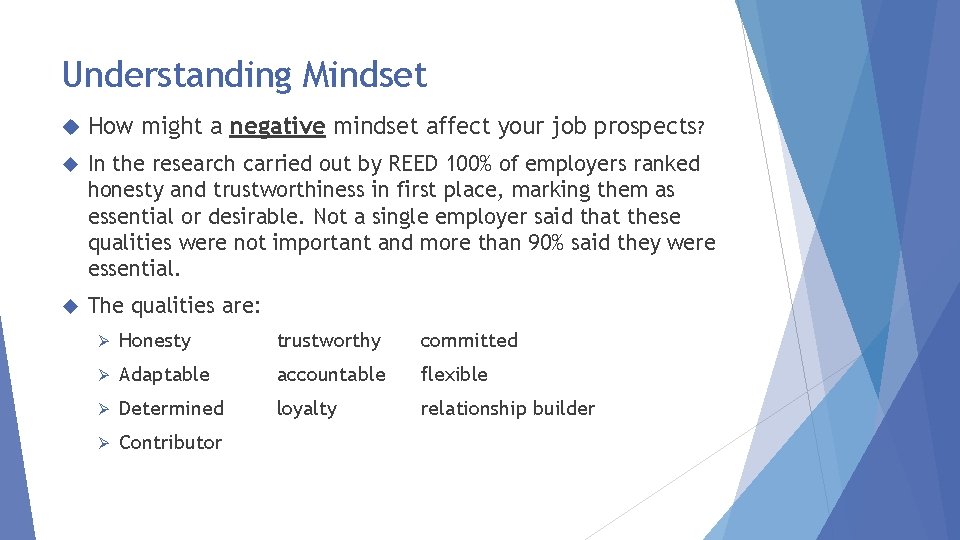 Understanding Mindset

How might a negative mindset affect your job prospects?

In the research carried out by REED 100% of employers ranked honesty and trustworthiness in first place, marking them as essential or desirable. Not a single employer said that these qualities were not important and more than 90% said they were essential.

The qualities are:

Honesty trustworthy committed

Adaptable accountable flexible

Determined loyalty relationship builder

Contributor